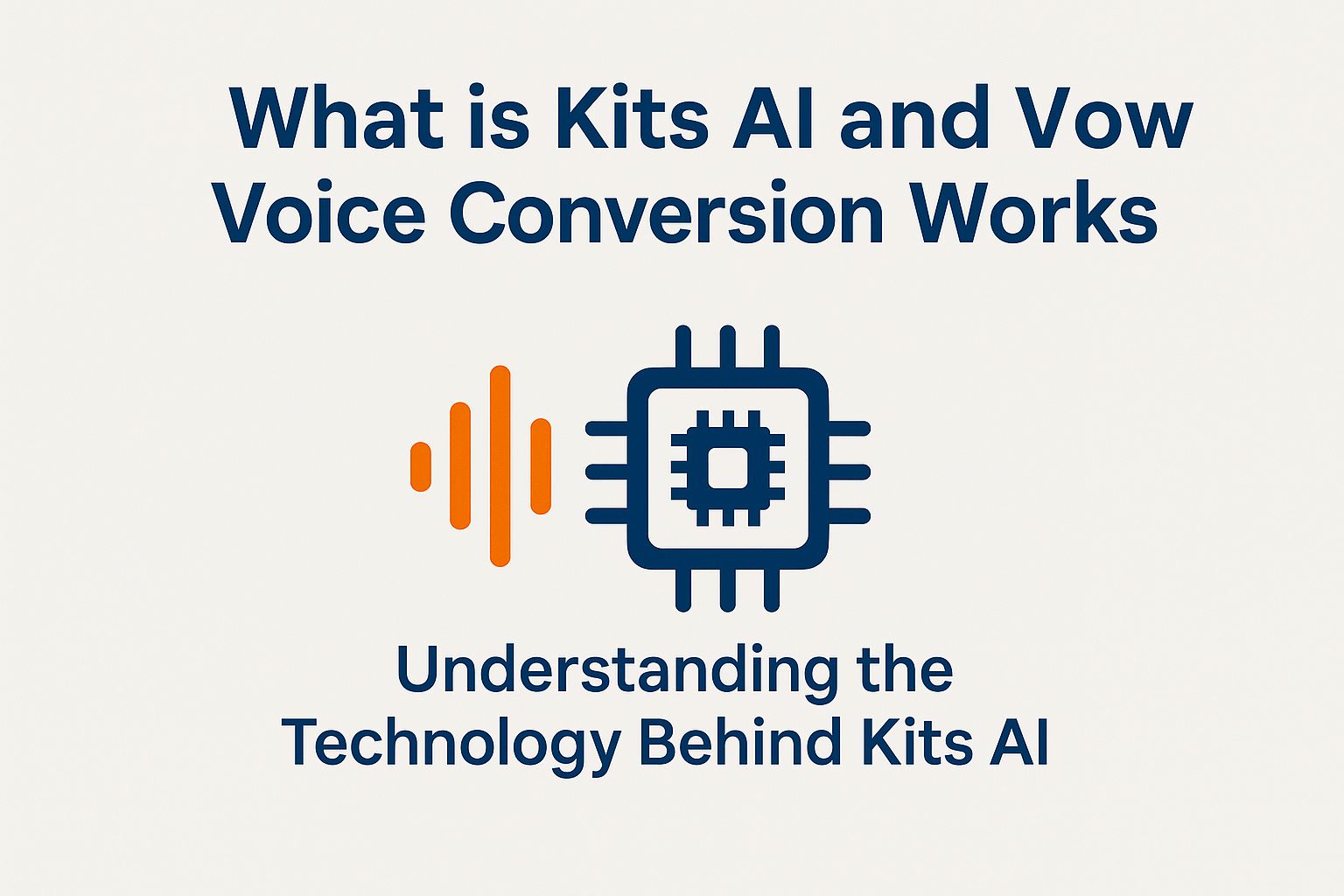 What is Kits AI and Vow Voice Conversion Works

Understanding the Technology Behind Kits AI